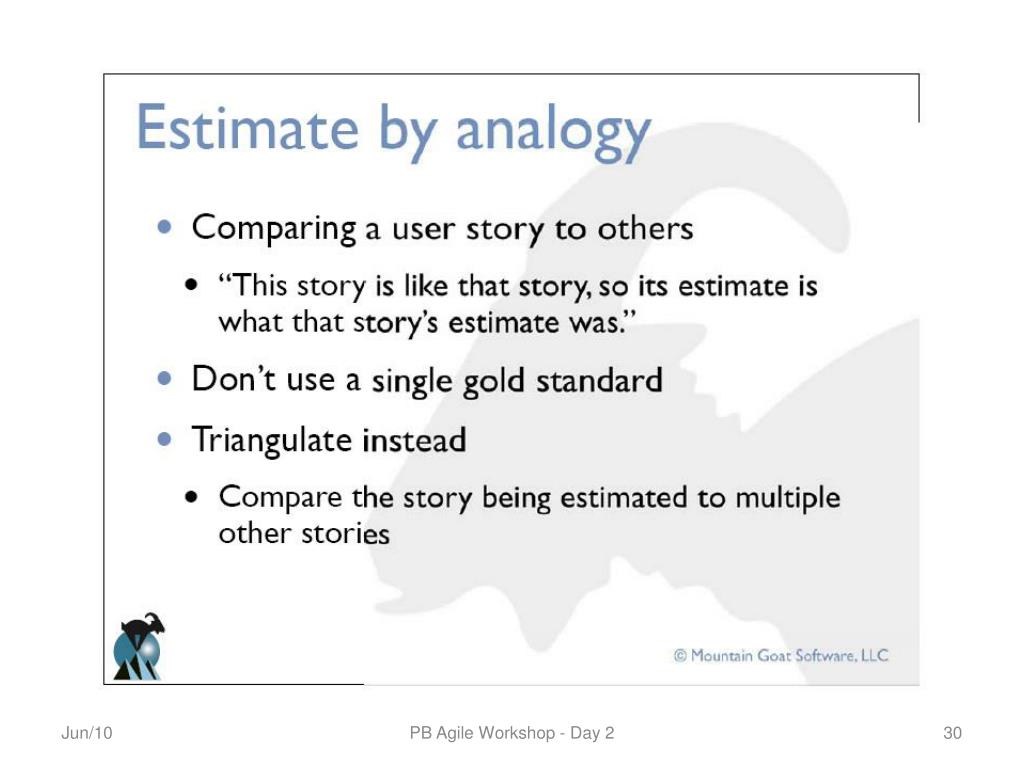 Estimate by analogy

• Comparing a user story to others
  • “This story is like that story, so its estimate is what that story’s estimate was.”
• Don’t use a single gold standard
• Triangulate instead
  • Compare the story being estimated to multiple other stories

© Mountain Goat Software, LLC

Jun/10

PB Agile Workshop - Day 2

30